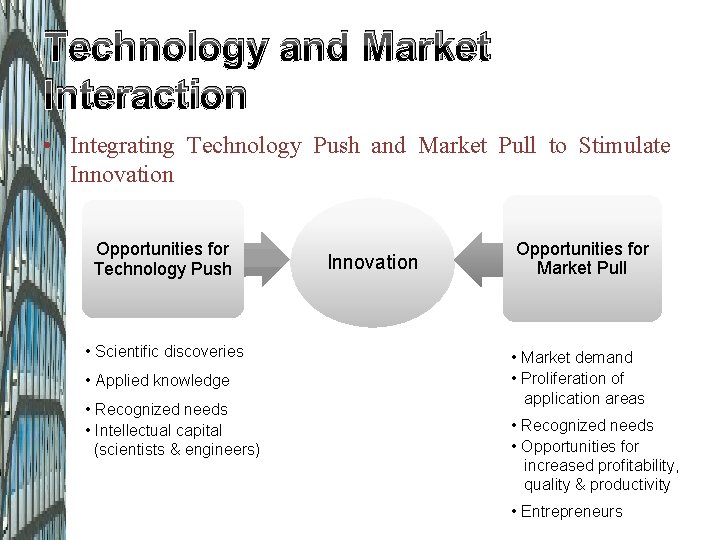 Technology and Market Interaction

• Integrating Technology Push and Market Pull to Stimulate Innovation

Opportunities for Technology Push

Innovation

Opportunities for Market Pull

• Scientific discoveries
• Applied knowledge
• Recognized needs
• Intellectual capital (scientists & engineers)

• Market demand
• Proliferation of application areas
• Recognized needs
• Opportunities for increased profitability, quality & productivity
• Entrepreneurs